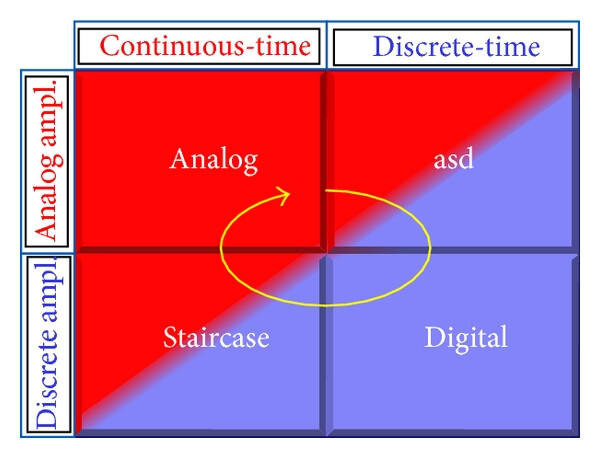 | | Continuous-time | Discrete-time |
|---|---|---|
| Analog ampl. | Analog | asd |
| Discrete ampl. | Staircase | Digital |